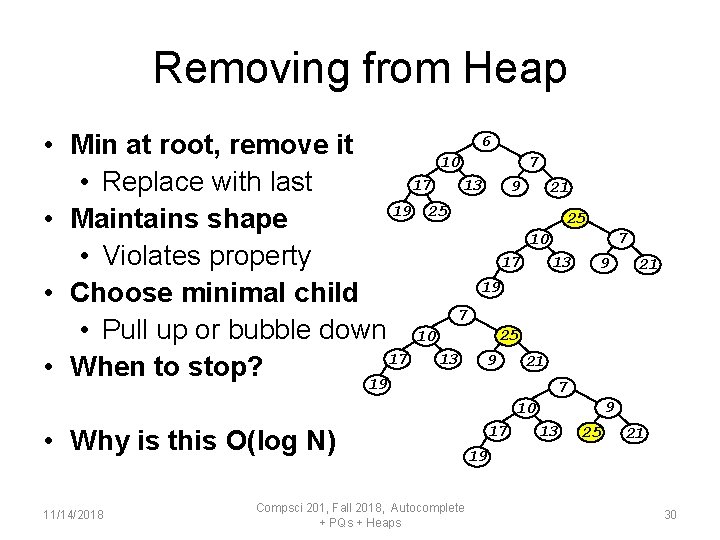 Removing from Heap

• Min at root, remove it
  • Replace with last
• Maintains shape
  • Violates property
• Choose minimal child
  • Pull up or bubble down
• When to stop?

• Why is this O(log N)

6
10 7
17 13 9 21
19 25

25
10 7
17 13 9 21
19

7
10 25
17 13 9 21
19

7
10 9
17 13 25 21
19

11/14/2018

Compsci 201, Fall 2018, Autocomplete + PQs + Heaps

30